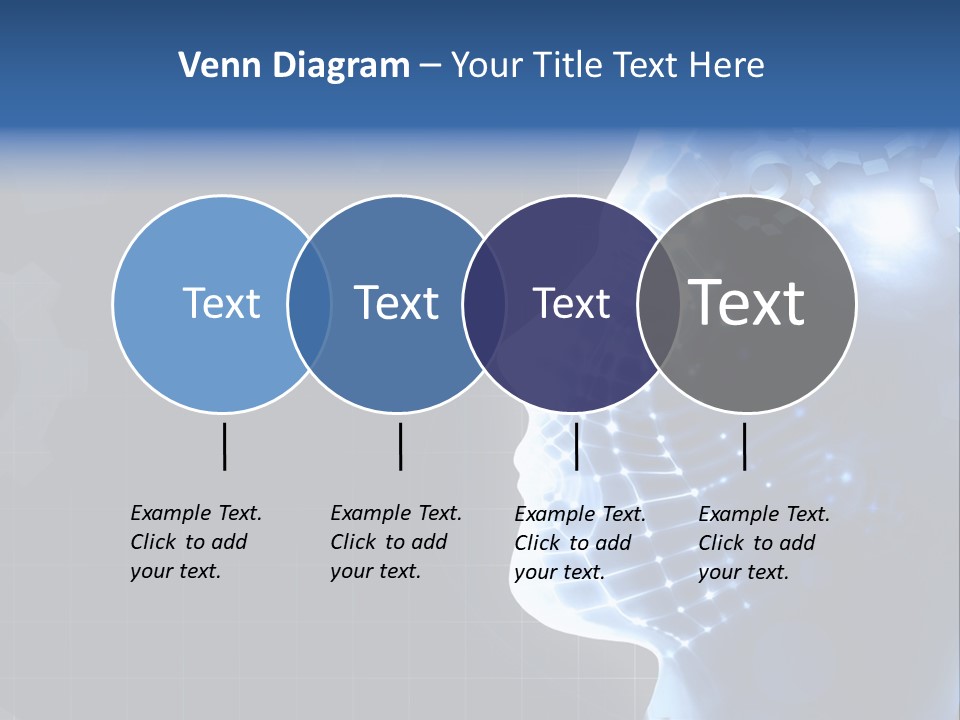 Venn Diagram – Your Title Text Here

Text

Text

Text

Text

Example Text. Click to add your text.

Example Text. Click to add your text.

Example Text. Click to add your text.

Example Text. Click to add your text.